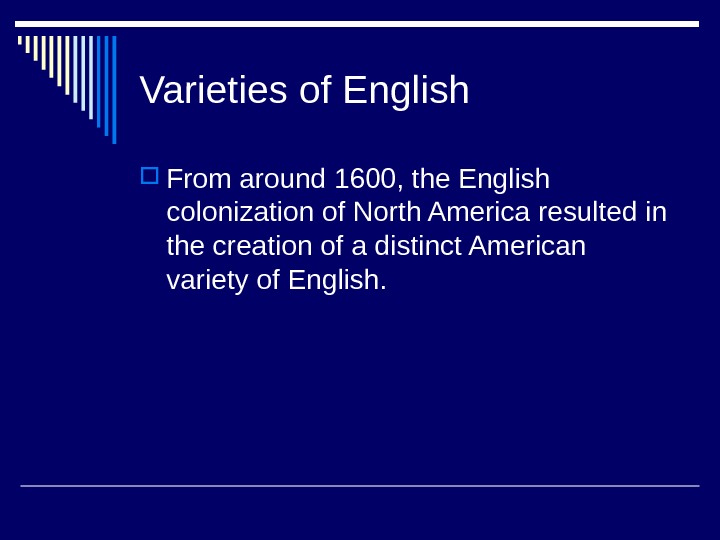 Varieties of English

From around 1600, the English colonization of North America resulted in the creation of a distinct American variety of English.